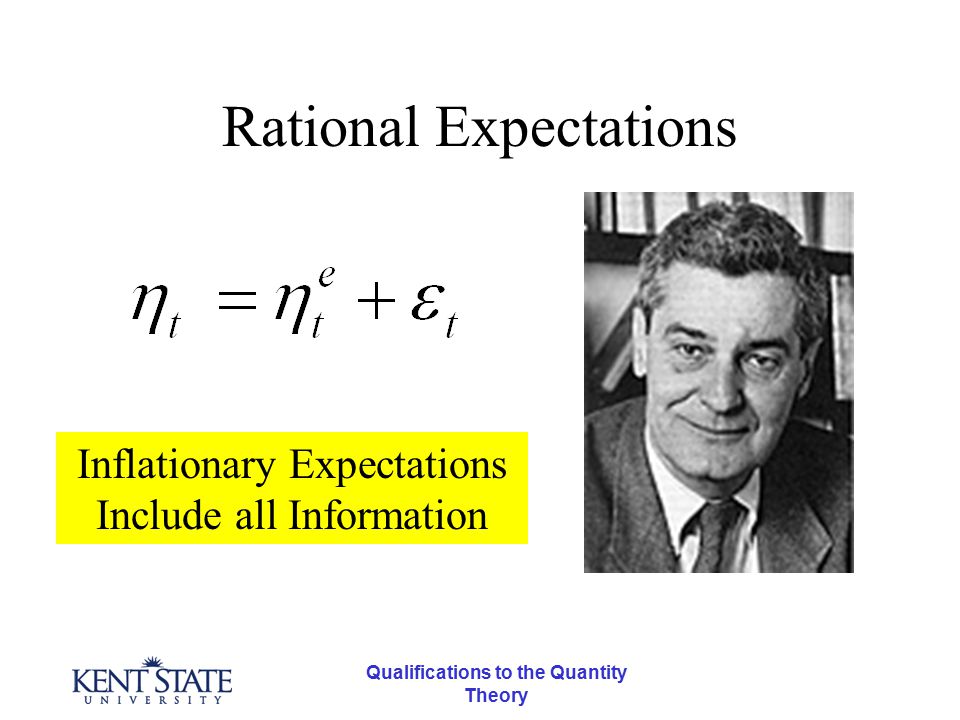 Rational Expectations

$\eta_t = \eta_t^e + \varepsilon_t$

Inflationary Expectations Include all Information

KENT STATE UNIVERSITY

Qualifications to the Quantity Theory